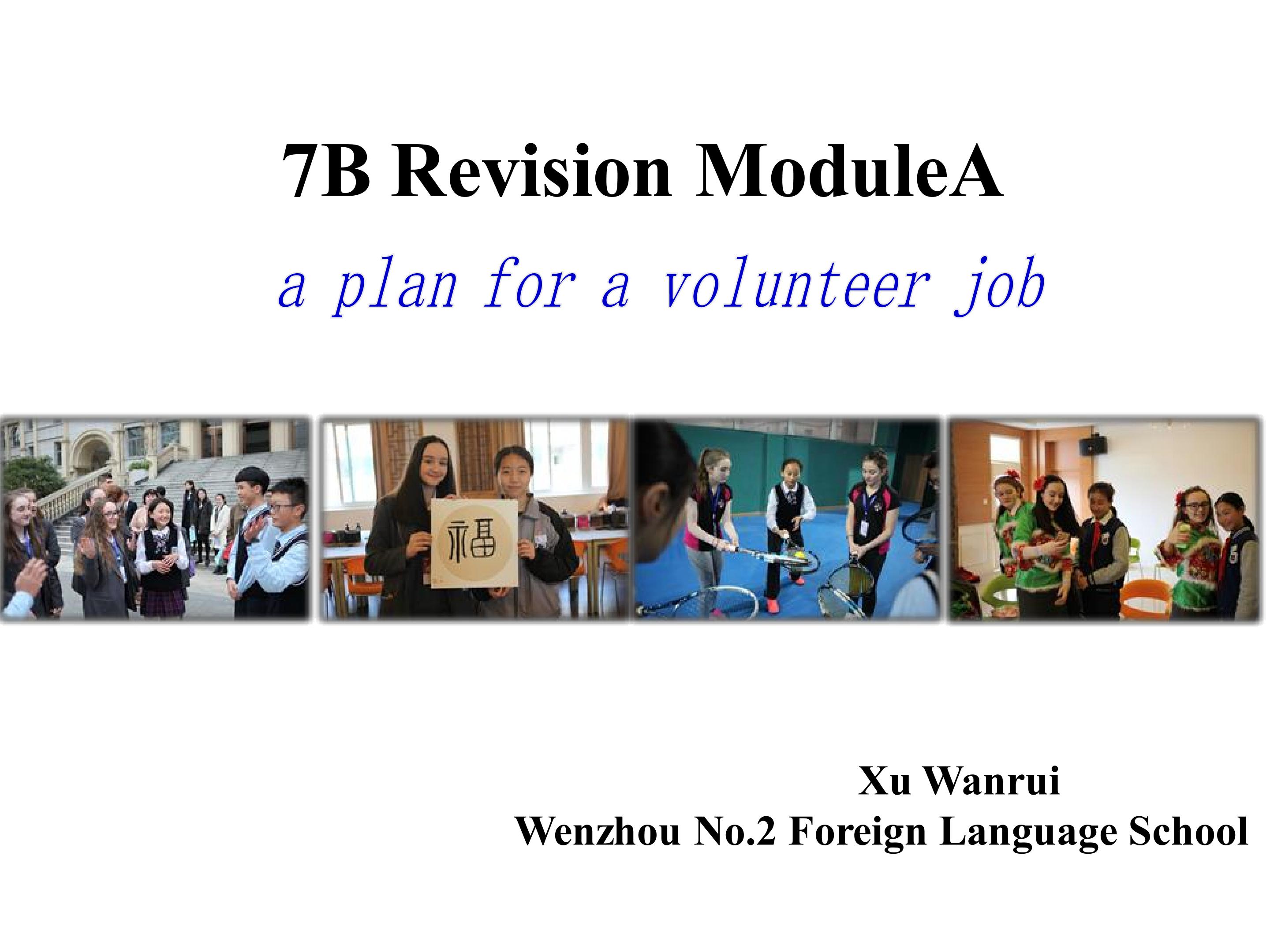 7B Revision ModuleA

a plan for a volunteer job

福

Xu Wanrui
Wenzhou No.2 Foreign Language School